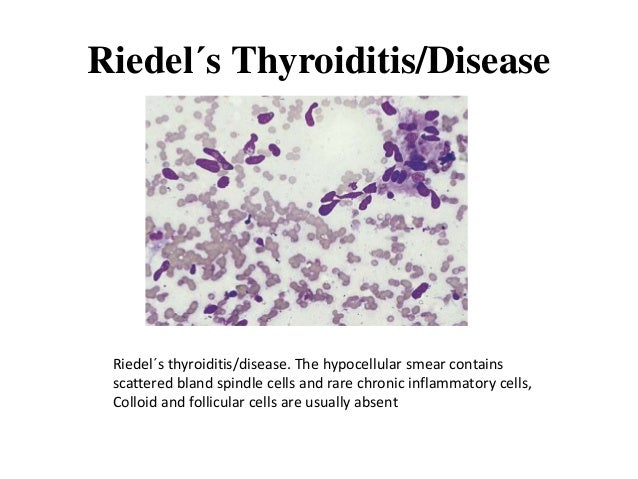 Riedel´s Thyroiditis/Disease

Riedel´s thyroiditis/disease. The hypocellular smear contains scattered bland spindle cells and rare chronic inflammatory cells, Colloid and follicular cells are usually absent